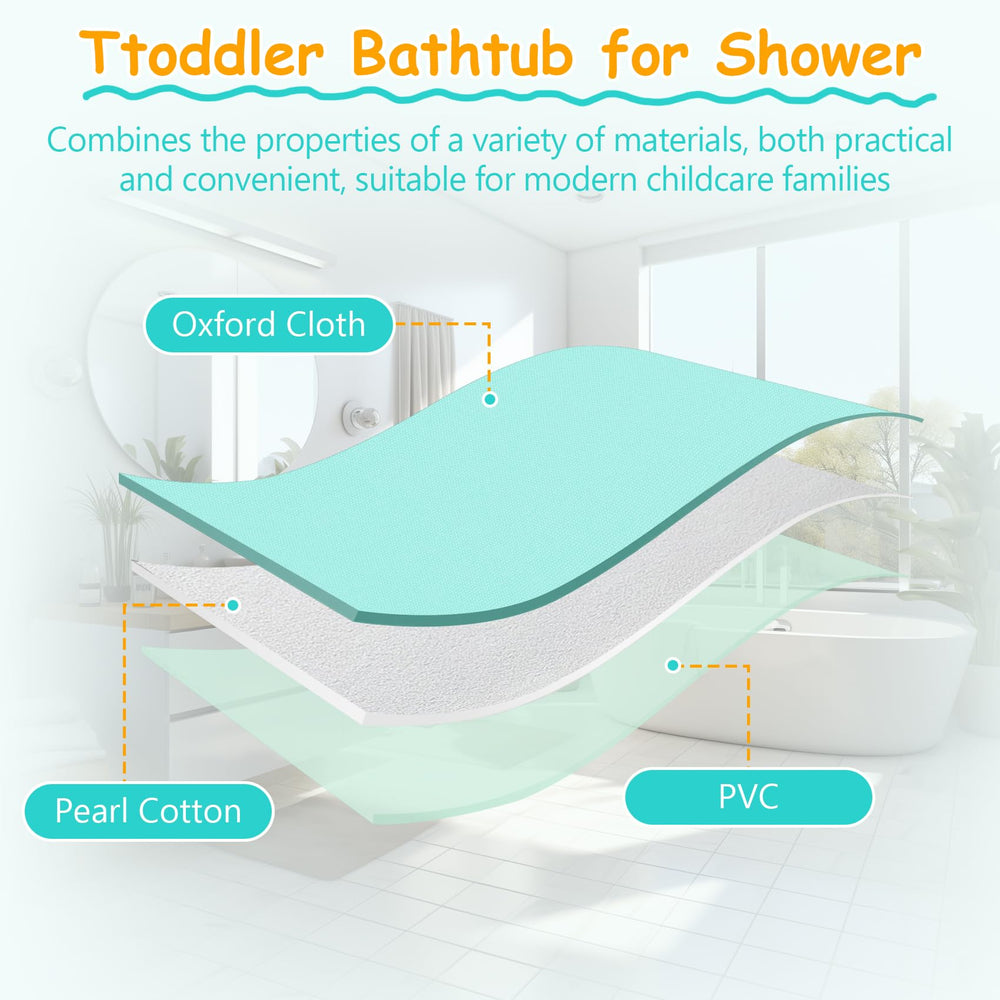 Ttoddler Bathtub for Shower

Combines the properties of a variety of materials, both practical and convenient, suitable for modern childcare families

Oxford Cloth

Pearl Cotton

PVC